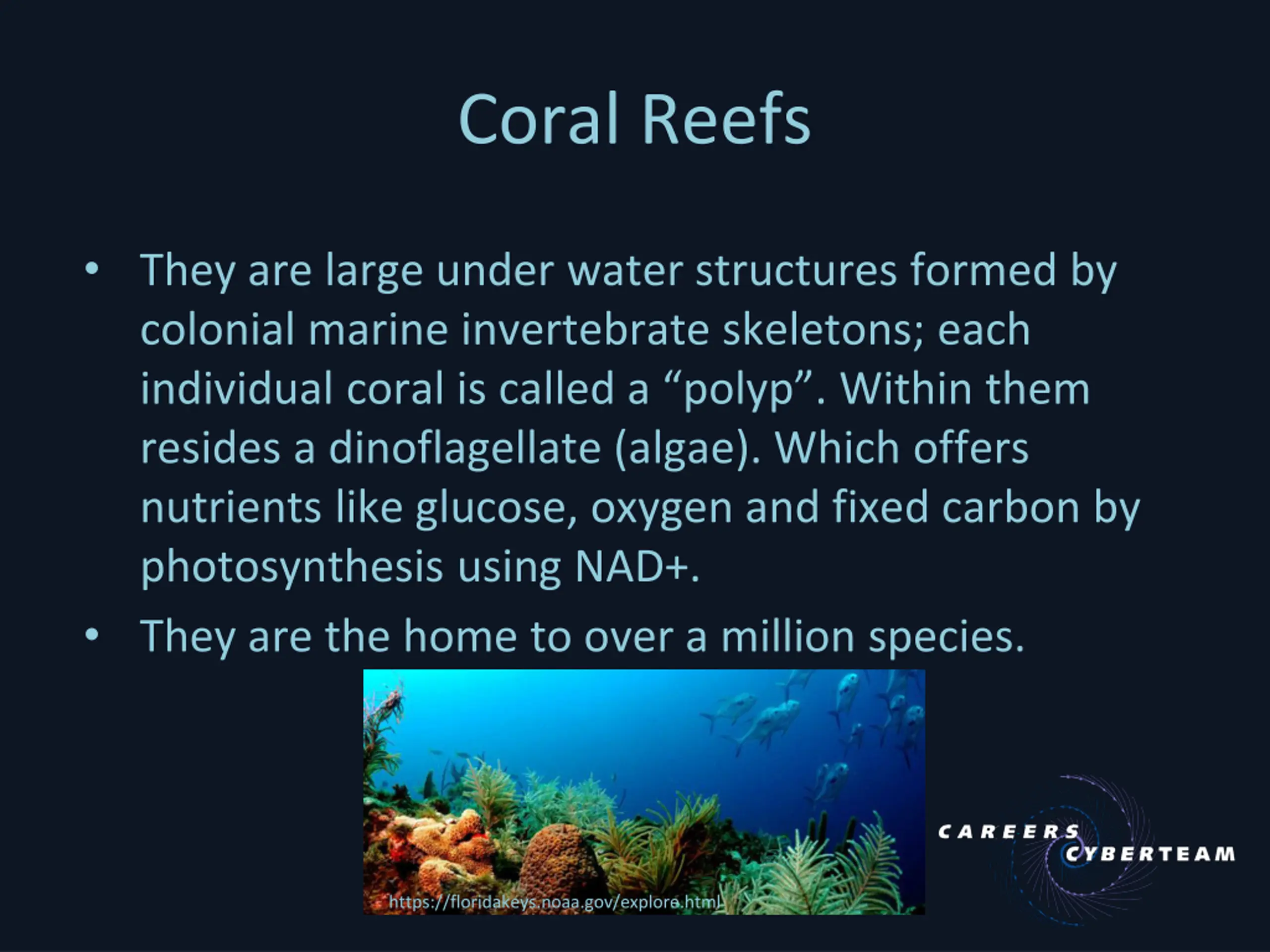 Coral Reefs

• They are large under water structures formed by colonial marine invertebrate skeletons; each individual coral is called a “polyp”. Within them resides a dinoflagellate (algae). Which offers nutrients like glucose, oxygen and fixed carbon by photosynthesis using NAD+.

• They are the home to over a million species.

https://floridakeys.noaa.gov/explore.html

CAREERS CYBERTEAM